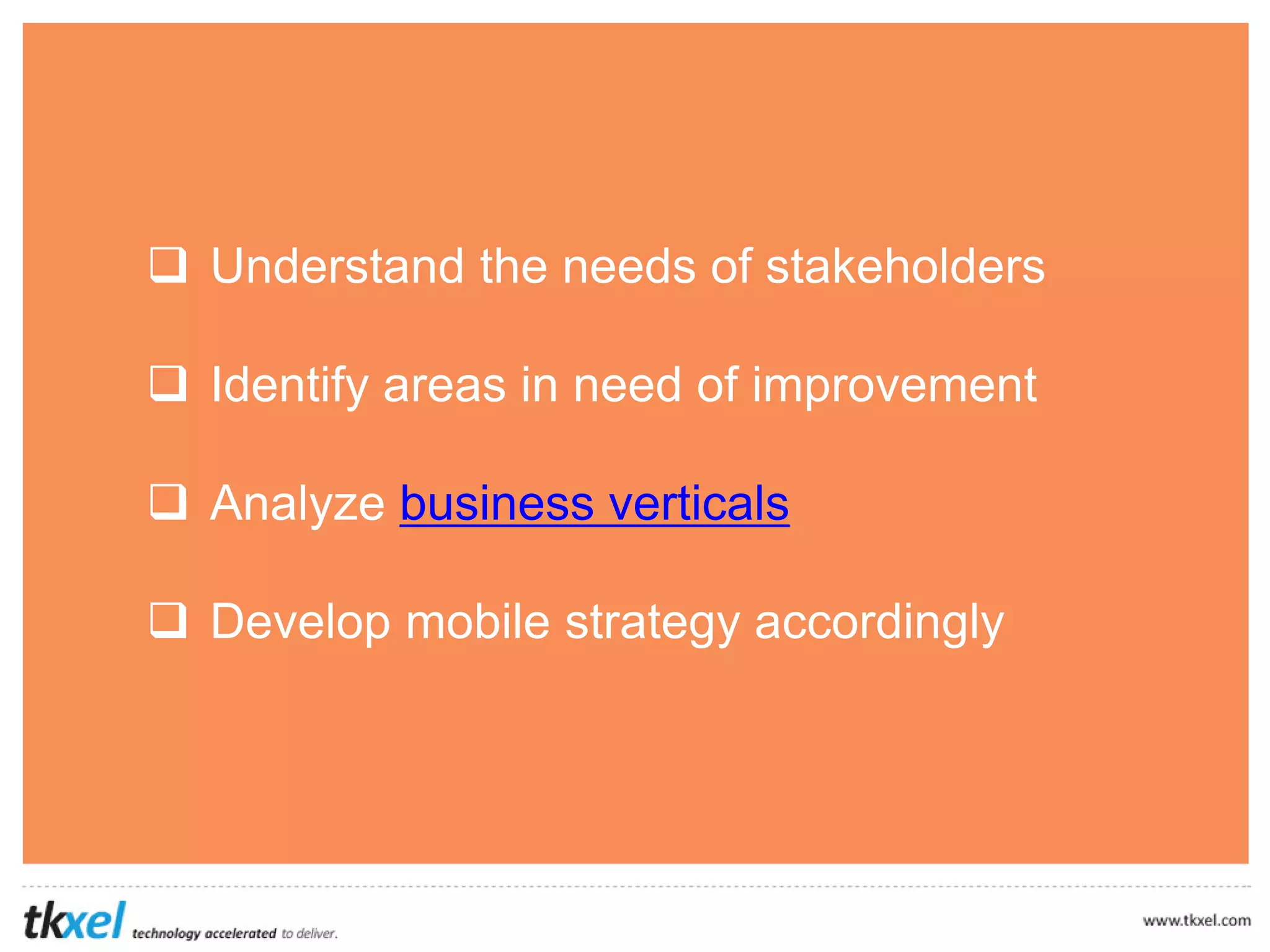 ❑ Understand the needs of stakeholders

❑ Identify areas in need of improvement

❑ Analyze business verticals

❑ Develop mobile strategy accordingly

tkxel technology accelerated to deliver.

www.tkxel.com